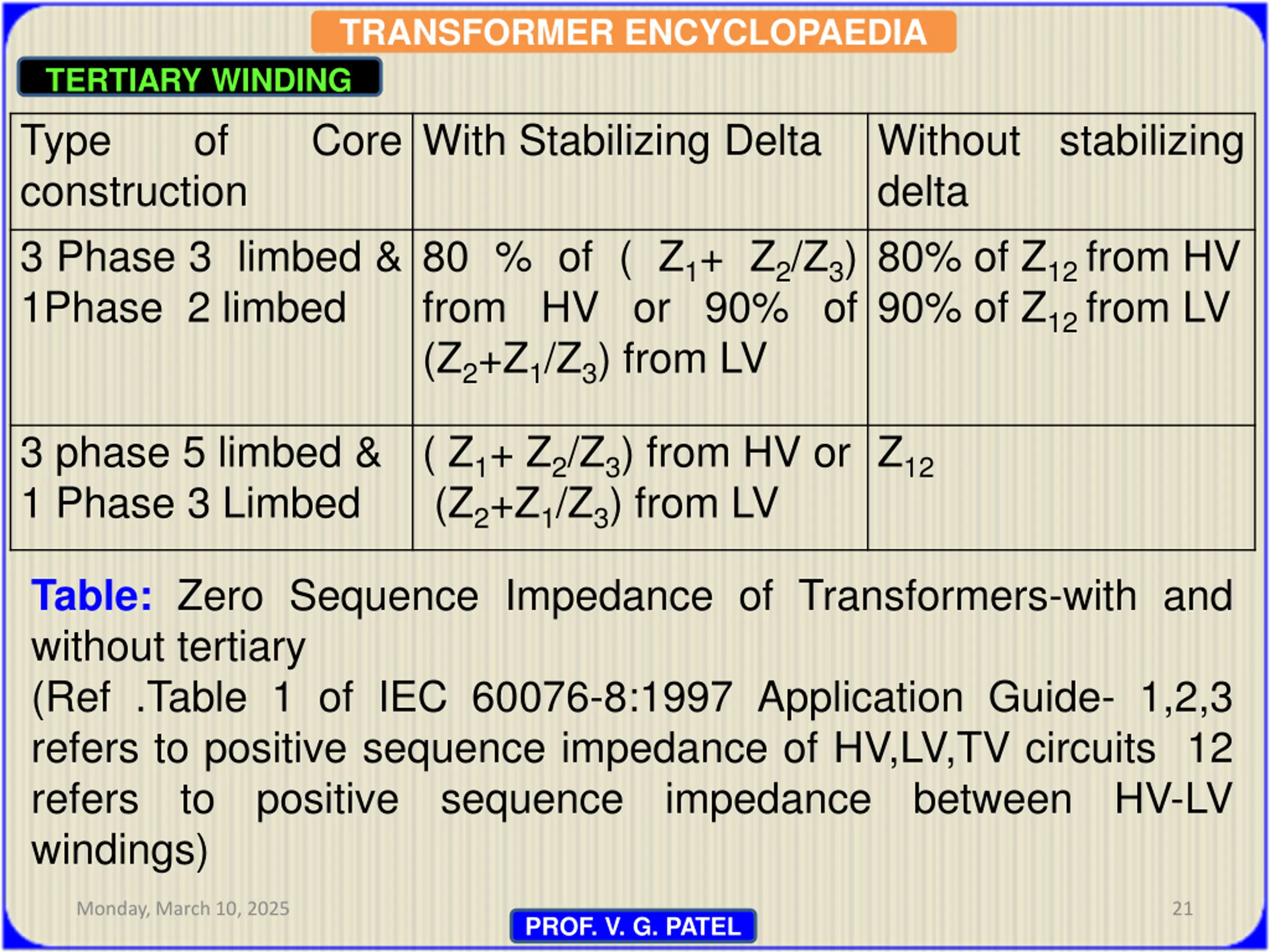 TRANSFORMER ENCYCLOPAEDIA

TERTIARY WINDING

| Type of Core construction | With Stabilizing Delta | Without stabilizing delta |
|---|---|---|
| 3 Phase 3 limbed & 1Phase 2 limbed | 80 % of ( $Z_1$+ $Z_2/Z_3$) from HV or 90% of ($Z_2$+$Z_1/Z_3$) from LV | 80% of $Z_{12}$ from HV 90% of $Z_{12}$ from LV |
| 3 phase 5 limbed & 1 Phase 3 Limbed | ( $Z_1$+ $Z_2/Z_3$) from HV or ($Z_2$+$Z_1/Z_3$) from LV | $Z_{12}$ |

Table: Zero Sequence Impedance of Transformers-with and without tertiary
(Ref .Table 1 of IEC 60076-8:1997 Application Guide- 1,2,3 refers to positive sequence impedance of HV,LV,TV circuits 12 refers to positive sequence impedance between HV-LV windings)

Monday, March 10, 2025

PROF. V. G. PATEL

21